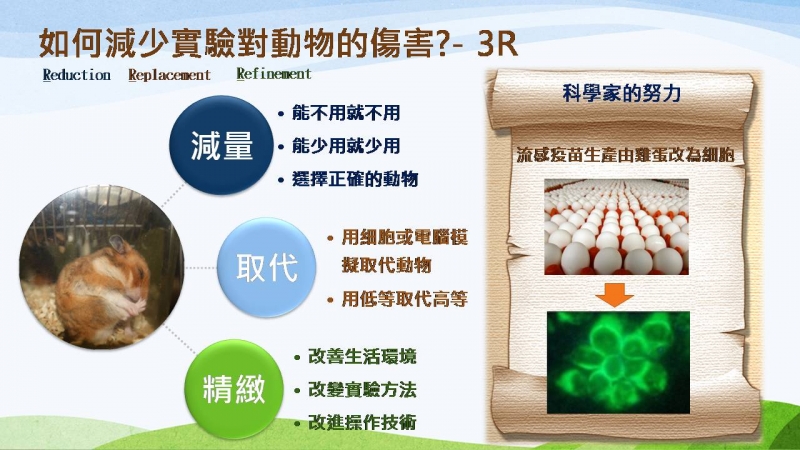 如何減少實驗對動物的傷害?- 3R

Reduction Replacement Refinement

減量

• 能不用就不用
• 能少用就少用
• 選擇正確的動物

取代

• 用細胞或電腦模擬取代動物
• 用低等取代高等

精緻

• 改善生活環境
• 改變實驗方法
• 改進操作技術

科學家的努力

流感疫苗生產由雞蛋改為細胞